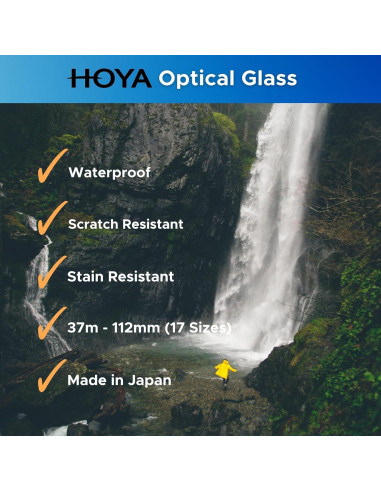 HOYA Optical Glass

✓ Waterproof

✓ Scratch Resistant

✓ Stain Resistant

✓ 37m - 112mm (17 Sizes)

✓ Made in Japan